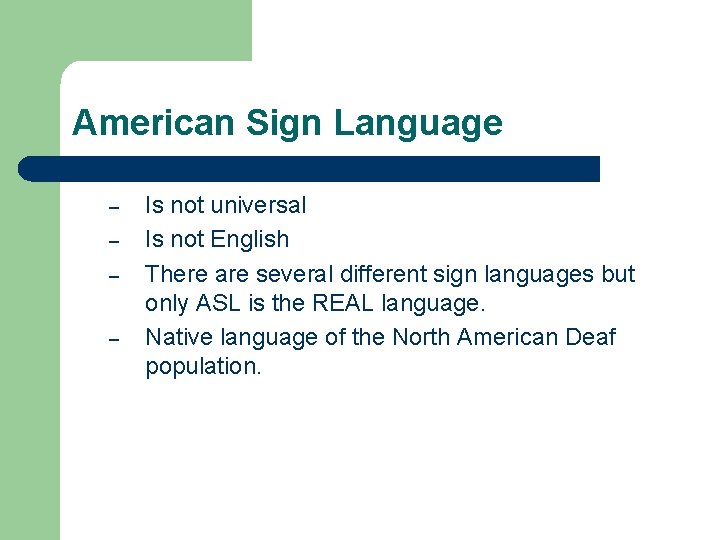 American Sign Language

– Is not universal
– Is not English
– There are several different sign languages but only ASL is the REAL language.
– Native language of the North American Deaf population.